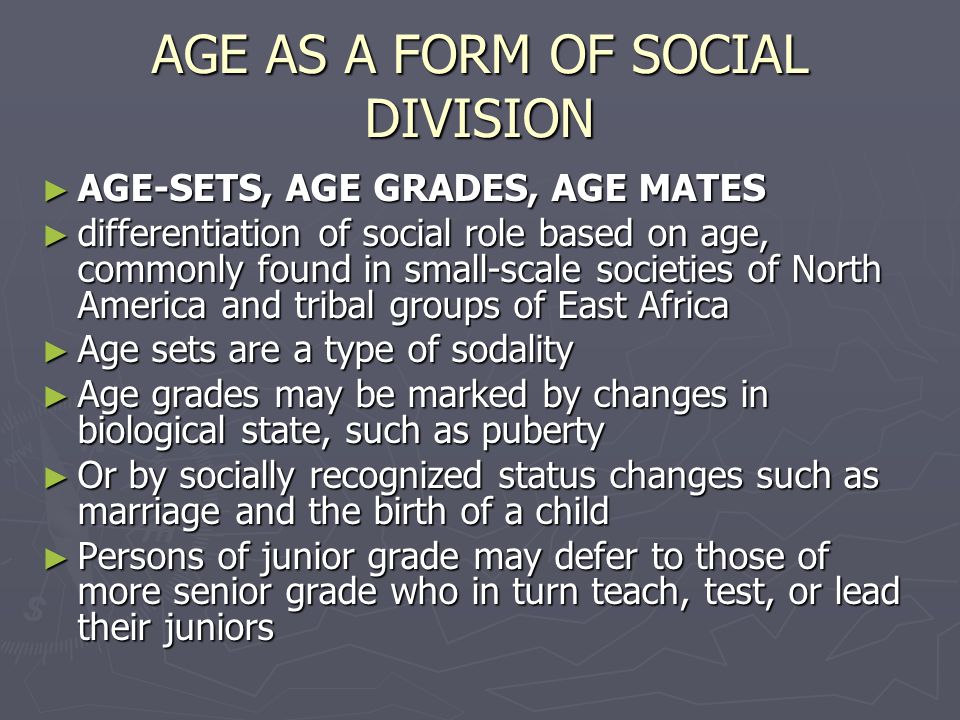 AGE AS A FORM OF SOCIAL DIVISION

► AGE-SETS, AGE GRADES, AGE MATES
► differentiation of social role based on age, commonly found in small-scale societies of North America and tribal groups of East Africa
► Age sets are a type of sodality
► Age grades may be marked by changes in biological state, such as puberty
► Or by socially recognized status changes such as marriage and the birth of a child
► Persons of junior grade may defer to those of more senior grade who in turn teach, test, or lead their juniors